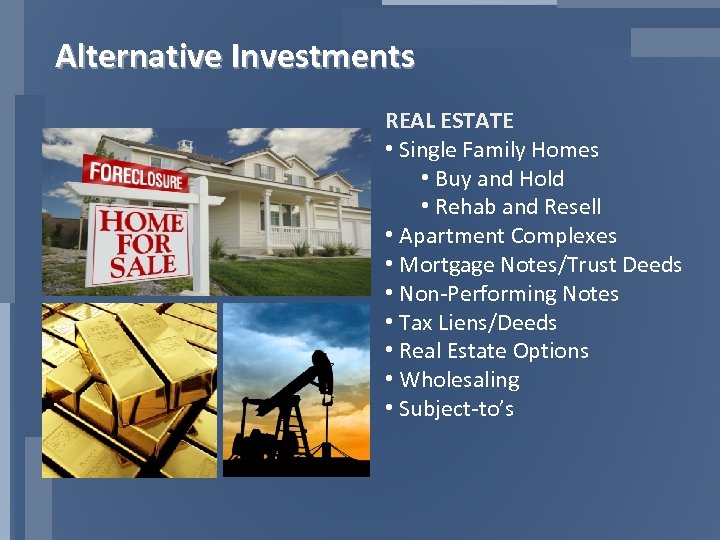 Alternative Investments

FORECLOSURE

HOME FOR SALE

REAL ESTATE
• Single Family Homes
• Buy and Hold
• Rehab and Resell
• Apartment Complexes
• Mortgage Notes/Trust Deeds
• Non-Performing Notes
• Tax Liens/Deeds
• Real Estate Options
• Wholesaling
• Subject-to's